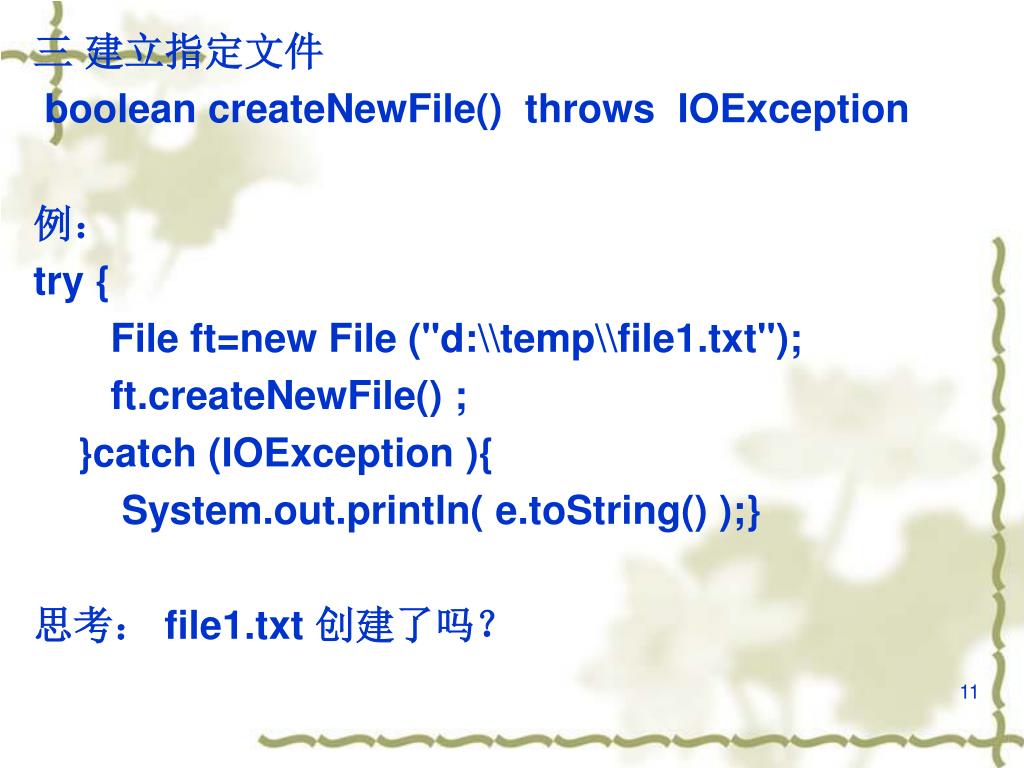 三 建立指定文件
boolean createNewFile() throws IOException

例：
try {
File ft=new File ("d:\\temp\\file1.txt");
ft.createNewFile() ;
}catch (IOException ){
System.out.println( e.toString() );}

思考： file1.txt 创建了吗？

11